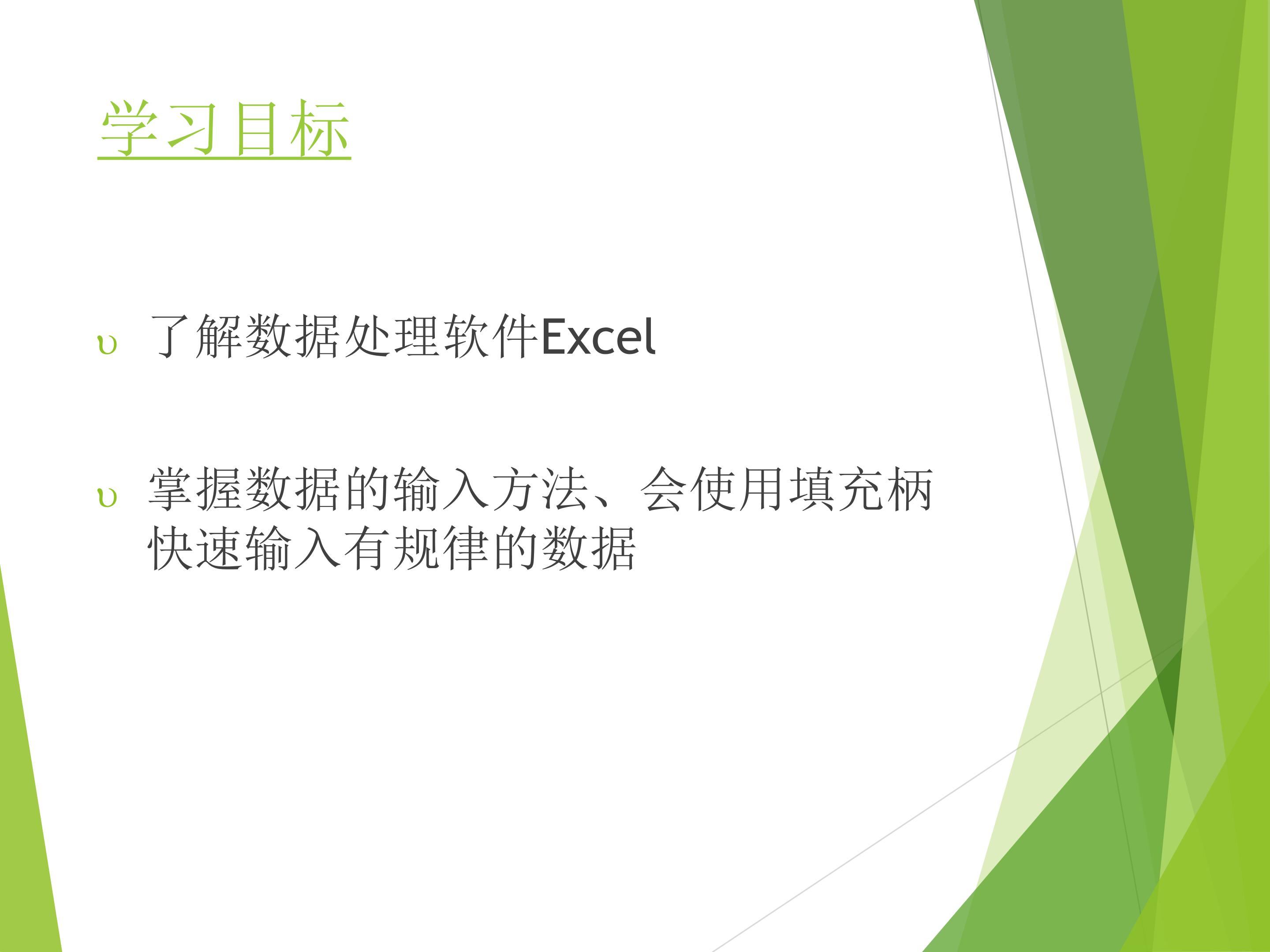 学习目标

υ 了解数据处理软件Excel

υ 掌握数据的输入方法、会使用填充柄快速输入有规律的数据